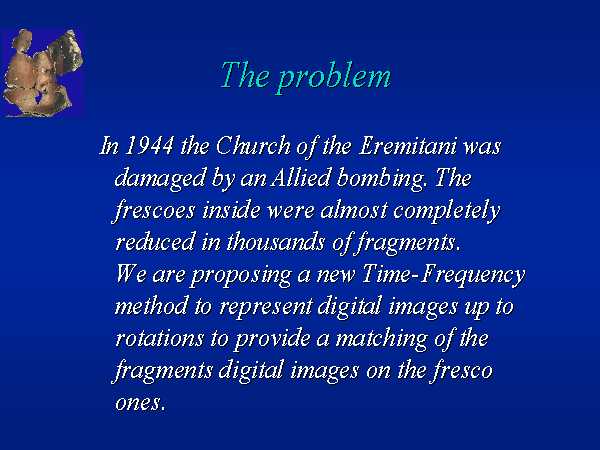 The problem

In 1944 the Church of the Eremitani was damaged by an Allied bombing. The frescoes inside were almost completely reduced in thousands of fragments.
We are proposing a new Time-Frequency method to represent digital images up to rotations to provide a matching of the fragments digital images on the fresco ones.